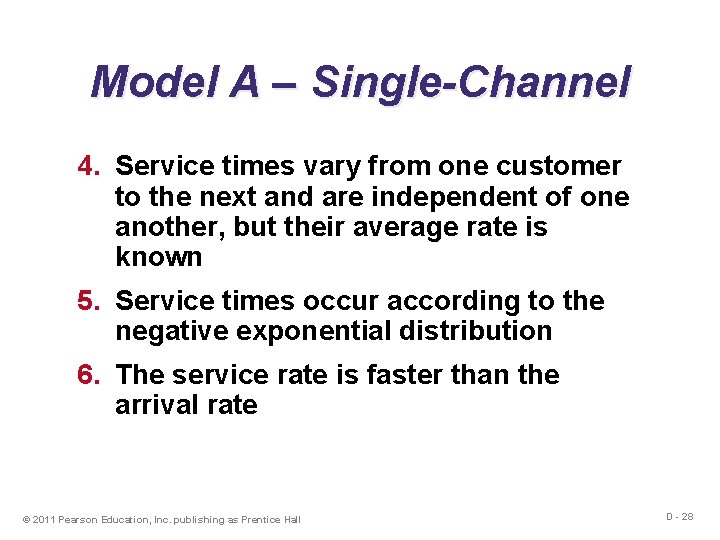 Model A – Single-Channel

4. Service times vary from one customer to the next and are independent of one another, but their average rate is known

5. Service times occur according to the negative exponential distribution

6. The service rate is faster than the arrival rate

© 2011 Pearson Education, Inc. publishing as Prentice Hall

D - 28